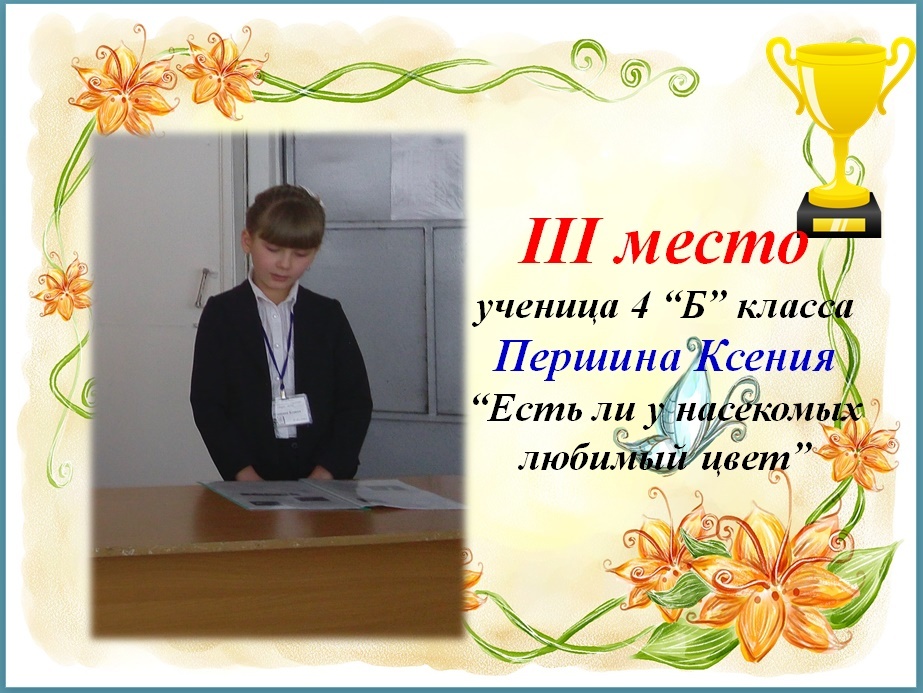 III место
ученица 4 “Б” класса
Першина Ксения
“Есть ли у насекомых любимый цвет”